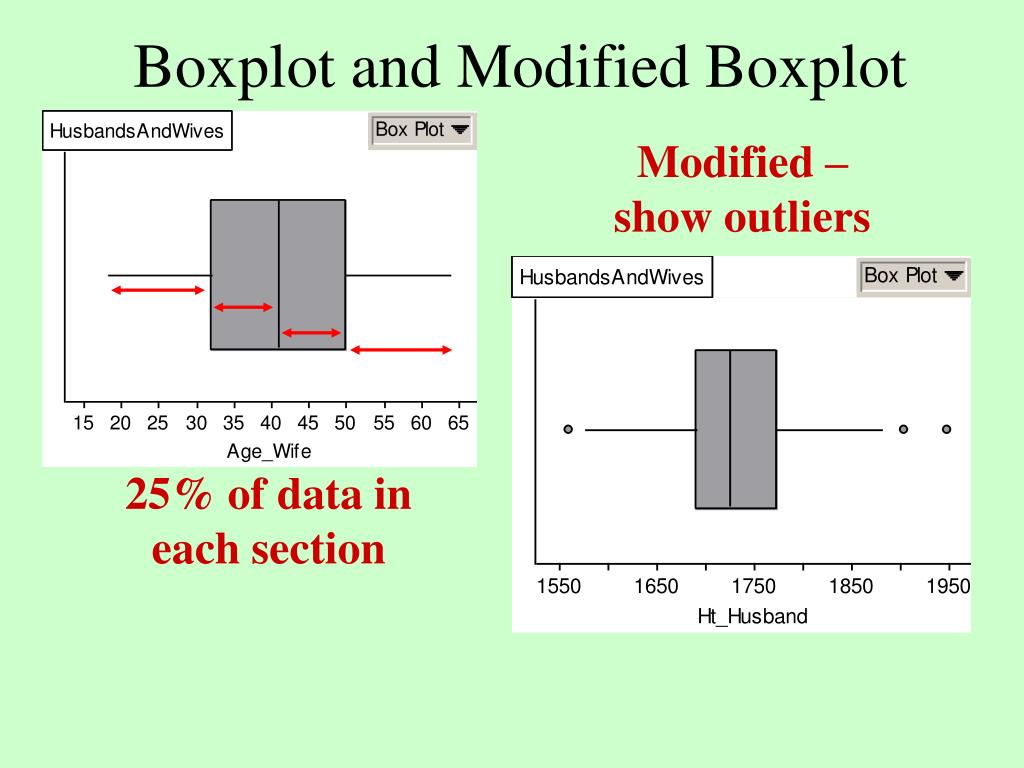 Boxplot and Modified Boxplot

HusbandsAndWives

Box Plot

15 20 25 30 35 40 45 50 55 60 65

Age_Wife

25% of data in each section

Modified – show outliers

HusbandsAndWives

Box Plot

1550 1650 1750 1850 1950

Ht_Husband